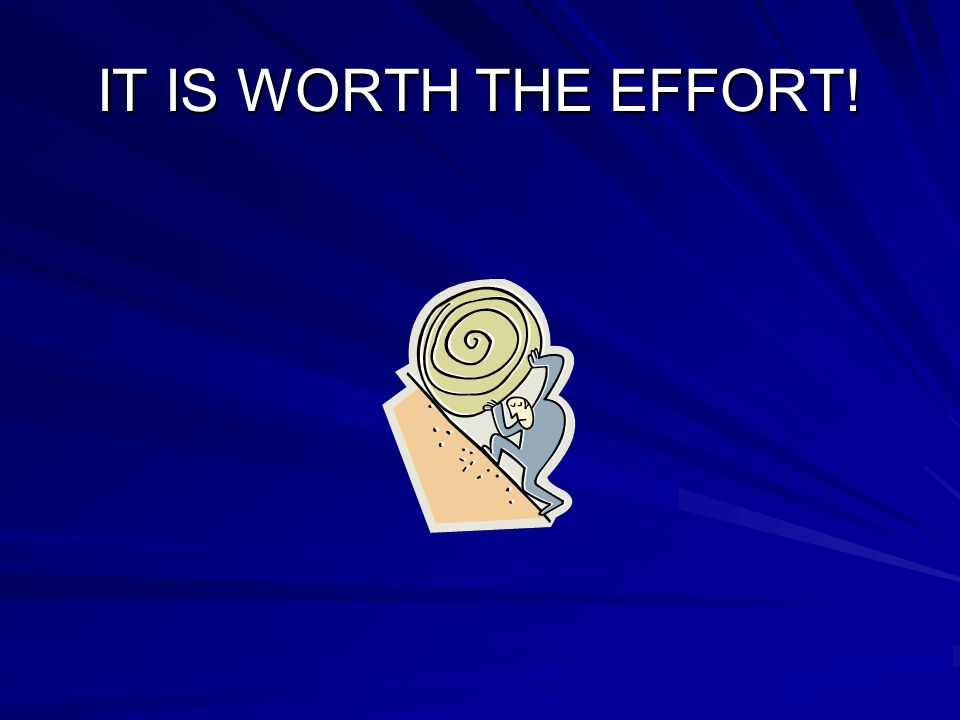 IT IS WORTH THE EFFORT!